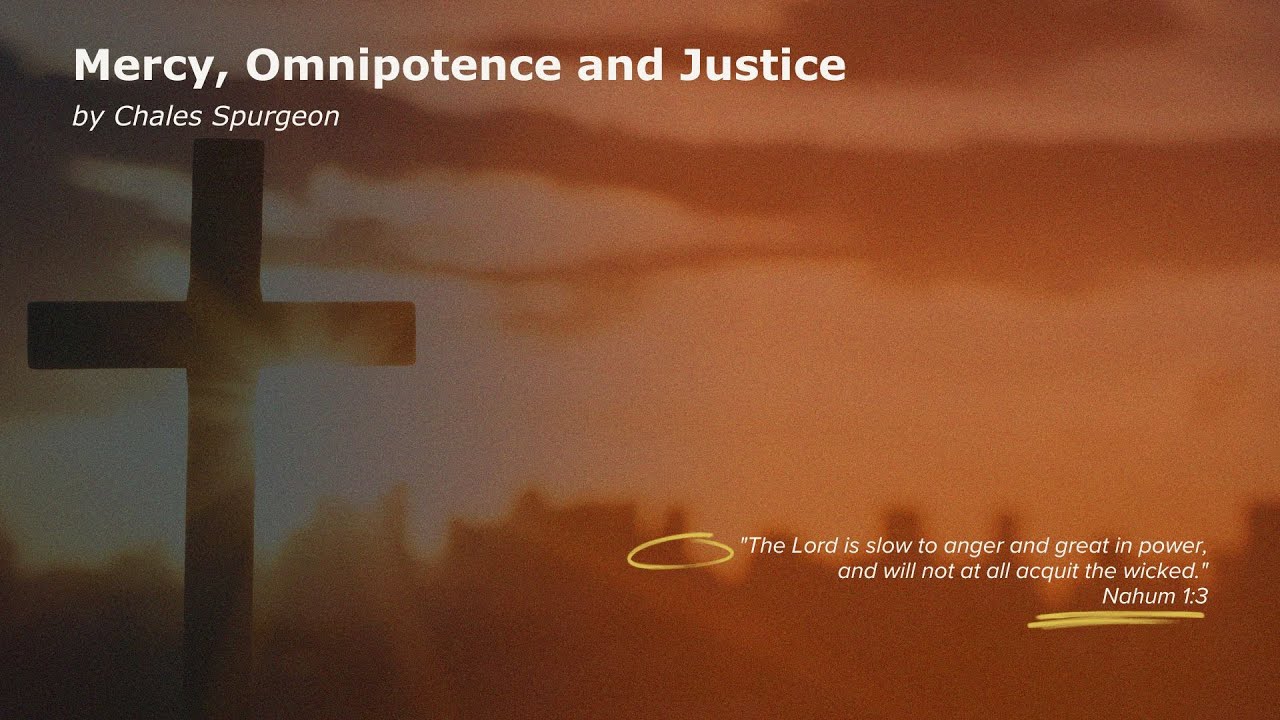 Mercy, Omnipotence and Justice

by Chales Spurgeon

"The Lord is slow to anger and great in power, and will not at all acquit the wicked."
Nahum 1:3